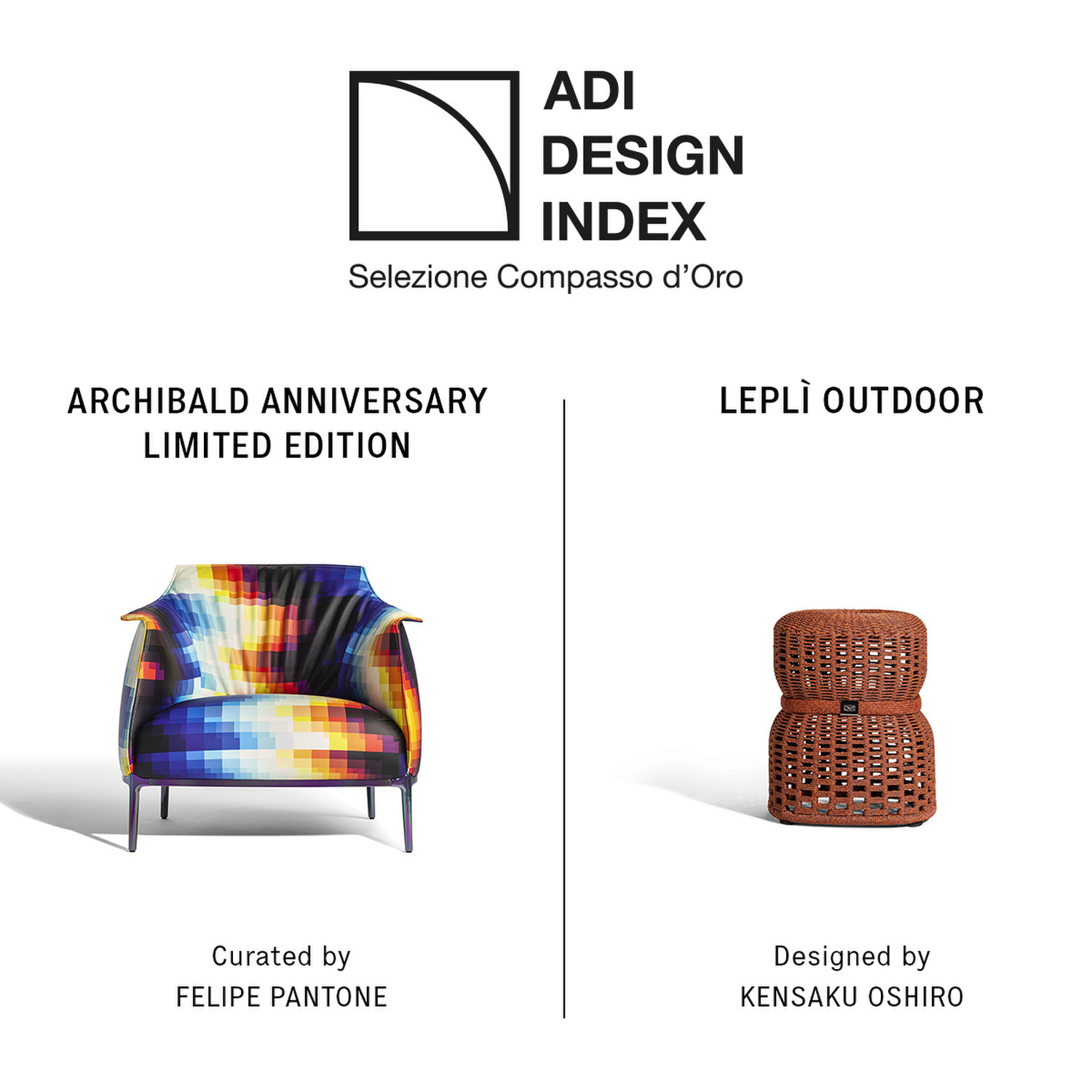 ADI
DESIGN
INDEX
Selezione Compasso d'Oro

ARCHIBALD ANNIVERSARY
LIMITED EDITION

Curated by
FELIPE PANTONE

LEPLÌ OUTDOOR

Designed by
KENSAKU OSHIRO